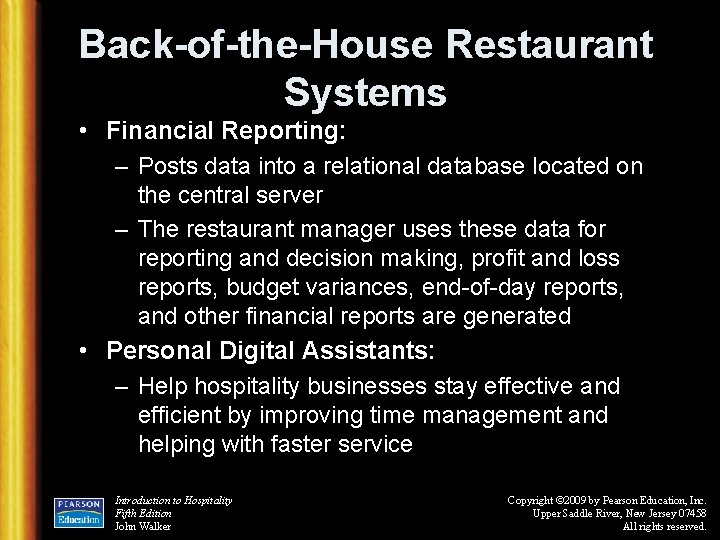 Back-of-the-House Restaurant Systems

• Financial Reporting:
– Posts data into a relational database located on the central server
– The restaurant manager uses these data for reporting and decision making, profit and loss reports, budget variances, end-of-day reports, and other financial reports are generated

• Personal Digital Assistants:
– Help hospitality businesses stay effective and efficient by improving time management and helping with faster service

PEARSON Education

Introduction to Hospitality
Fifth Edition
John Walker

Copyright ©2009 by Pearson Education, Inc.
Upper Saddle River, New Jersey 07458
All rights reserved.